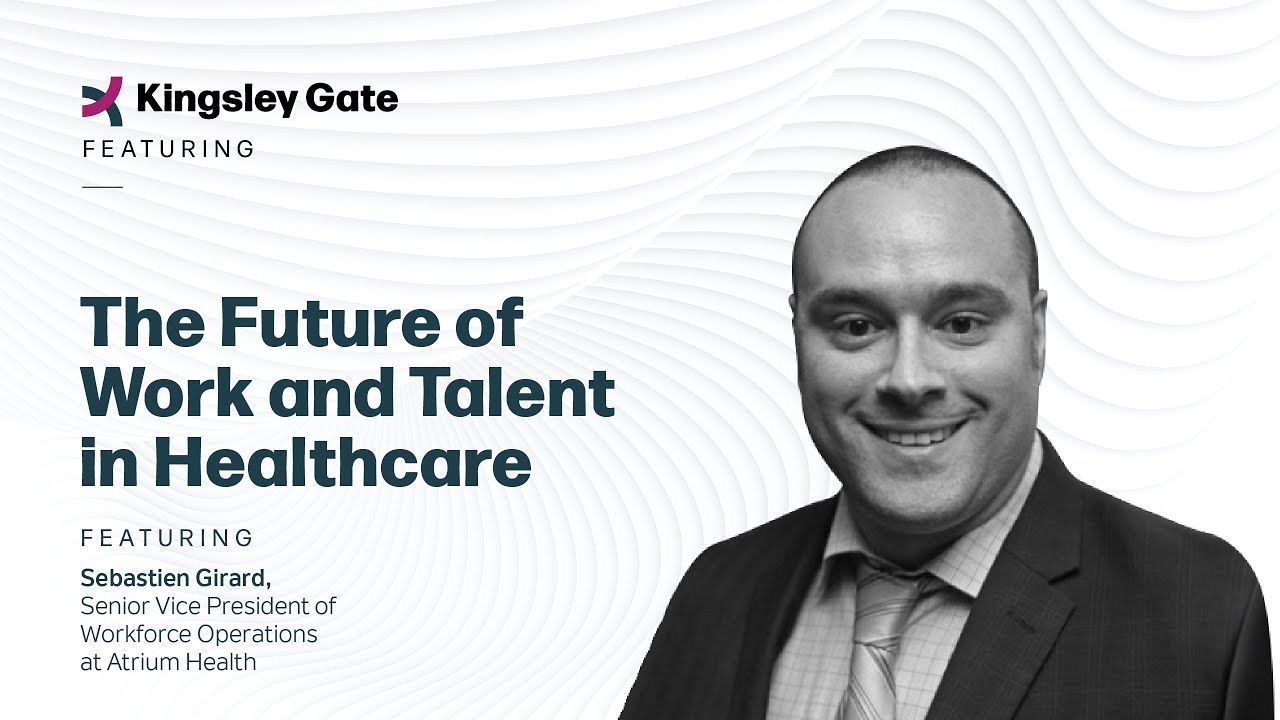 Kingsley Gate

FEATURING

The Future of Work and Talent in Healthcare

FEATURING

Sebastien Girard,
Senior Vice President of Workforce Operations at Atrium Health